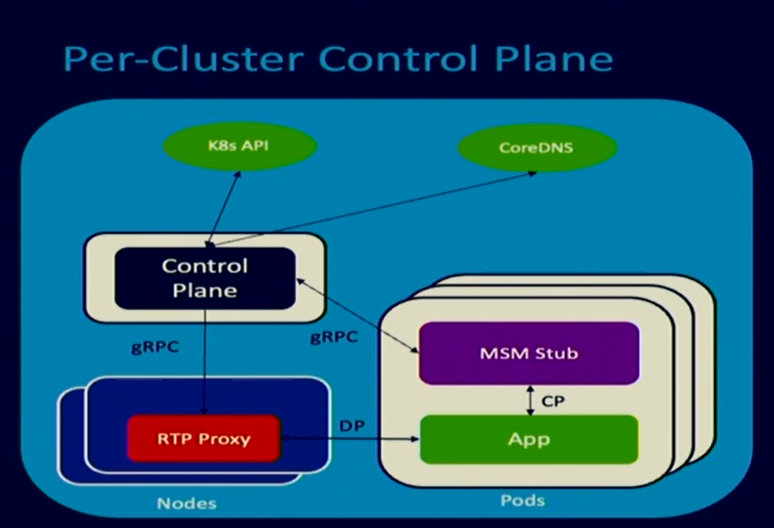 Per-Cluster Control Plane

K8s API

CoreDNS

Control Plane

gRPC

gRPC

MSM Stub

CP

RTP Proxy

DP

App

Nodes

Pods